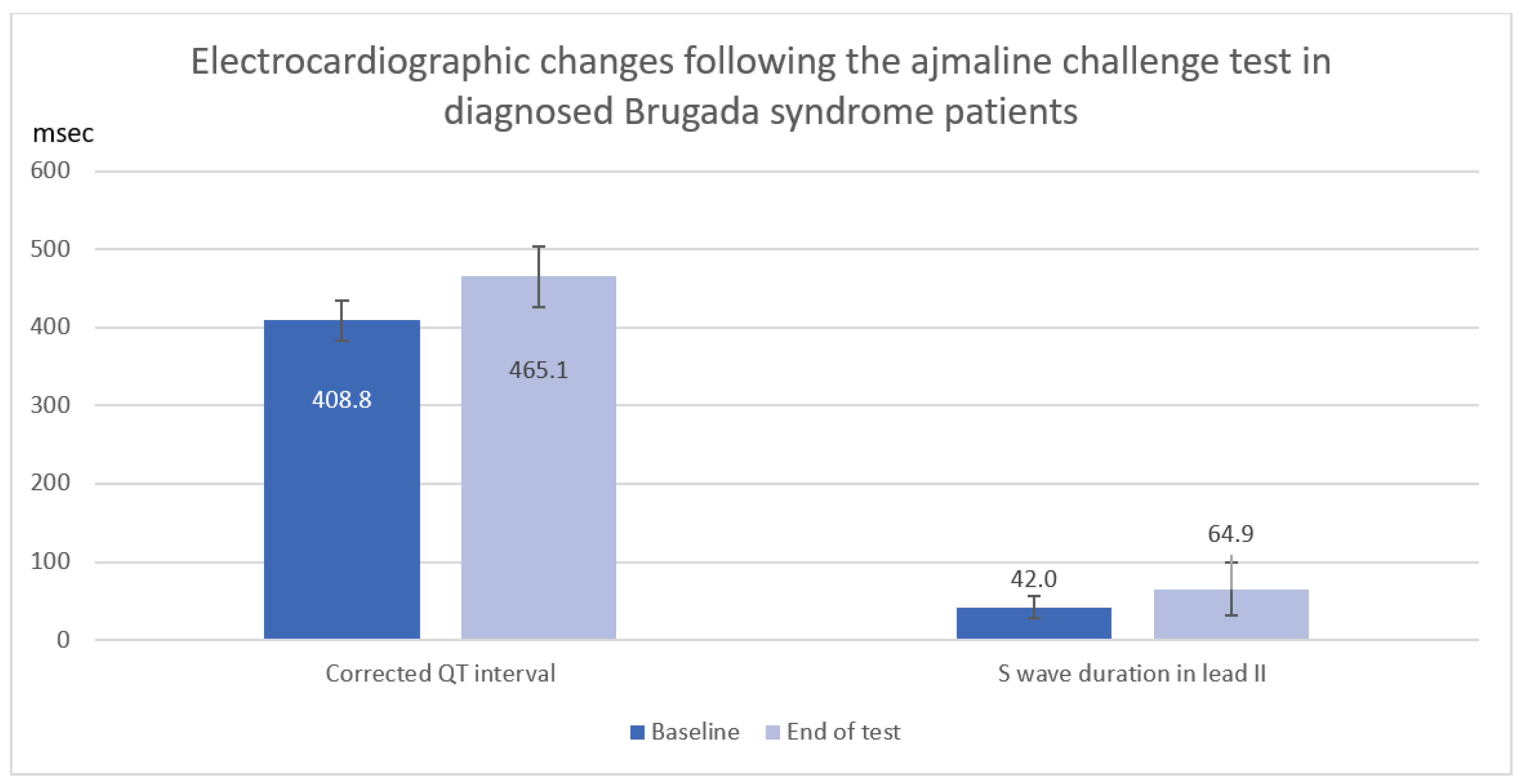 Electrocardiographic changes following the ajmaline challenge test in diagnosed Brugada syndrome patients

msec

600
500
400
300
200
100
0

408.8
465.1
42.0
64.9

Corrected QT interval
S wave duration in lead II

Baseline
End of test